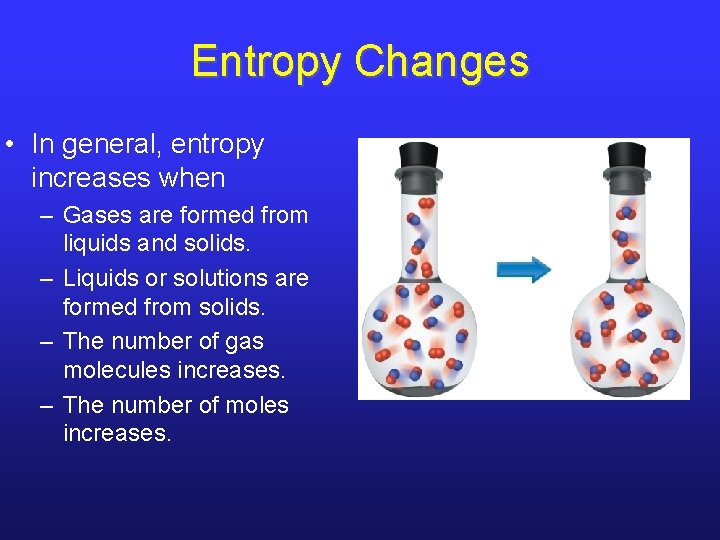 Entropy Changes

• In general, entropy increases when

– Gases are formed from liquids and solids.

– Liquids or solutions are formed from solids.

– The number of gas molecules increases.

– The number of moles increases.